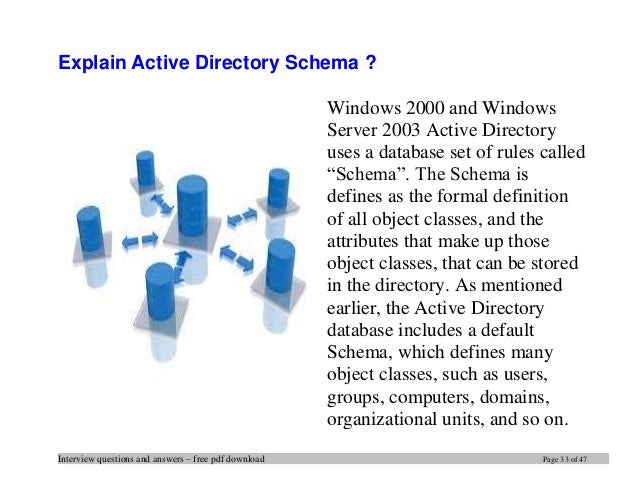 Explain Active Directory Schema ?

Windows 2000 and Windows Server 2003 Active Directory uses a database set of rules called “Schema”. The Schema is defines as the formal definition of all object classes, and the attributes that make up those object classes, that can be stored in the directory. As mentioned earlier, the Active Directory database includes a default Schema, which defines many object classes, such as users, groups, computers, domains, organizational units, and so on.

Interview questions and answers – free pdf download

Page 33 of 47